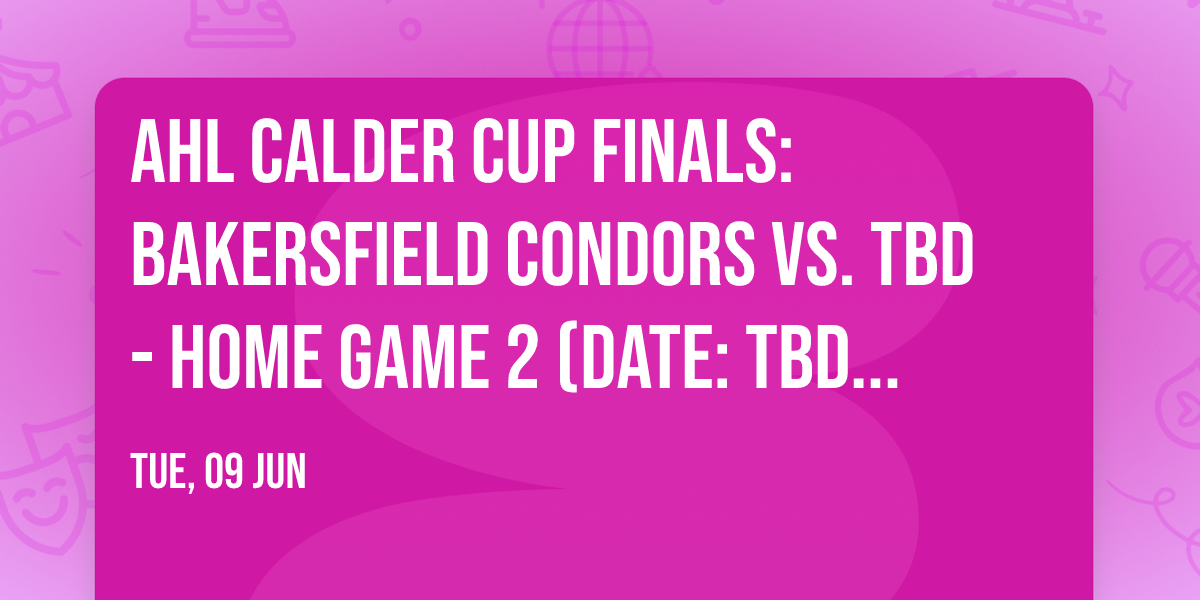 AHL CALDER CUP FINALS: BAKERSFIELD CONDORS VS. TBD - HOME GAME 2 (DATE: TBD...

TUE, 09 JUN